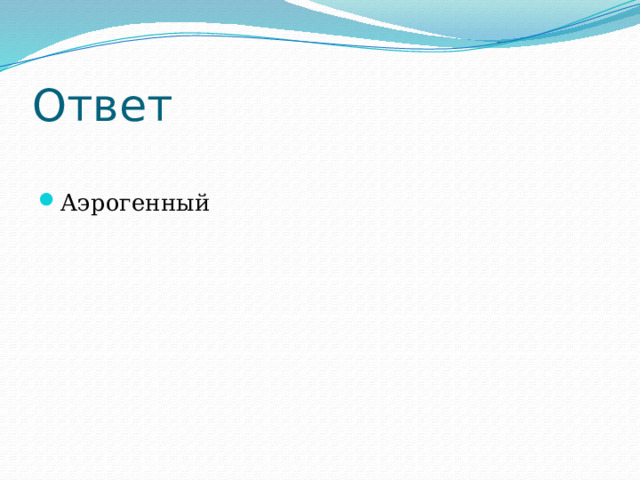 Ответ

Аэрогенный